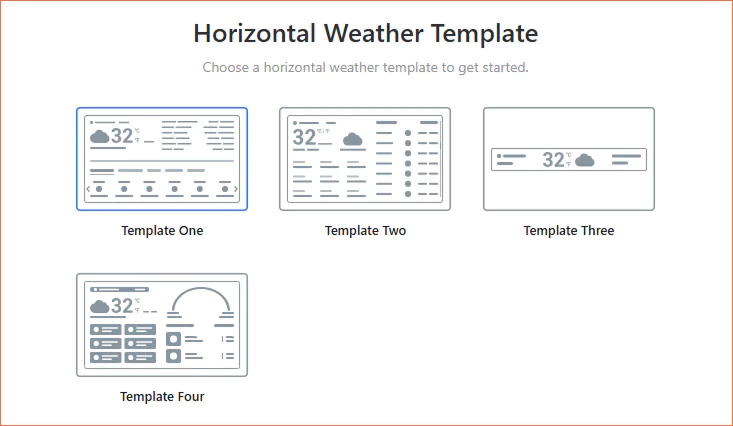 Horizontal Weather Template

Choose a horizontal weather template to get started.

32 °C °F

Template One

32 °C | °F

Template Two

32 °C °F

Template Three

32 °C °F

Template Four